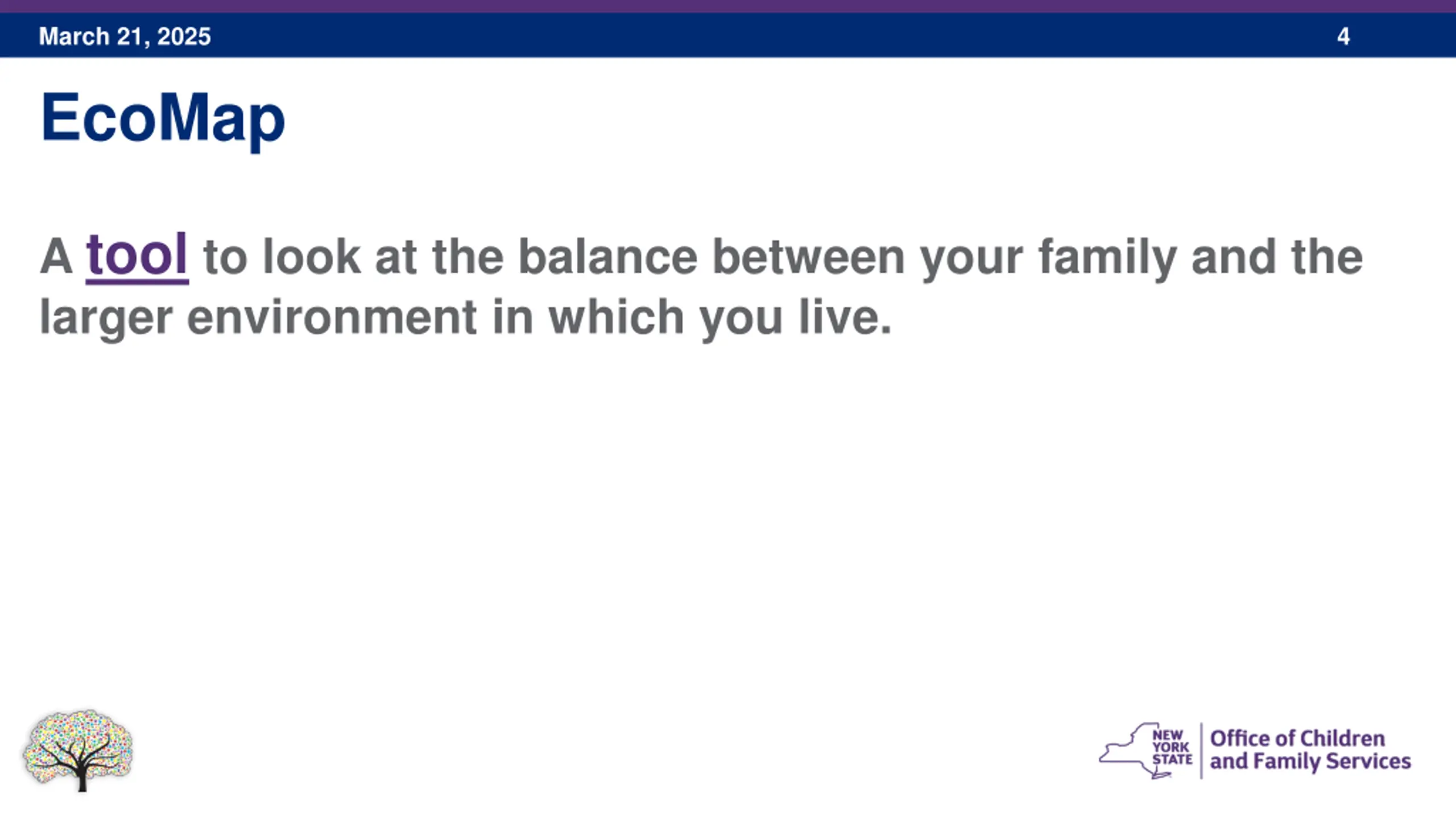 March 21, 2025 4

EcoMap

A tool to look at the balance between your family and the larger environment in which you live.

NEW YORK STATE Office of Children and Family Services